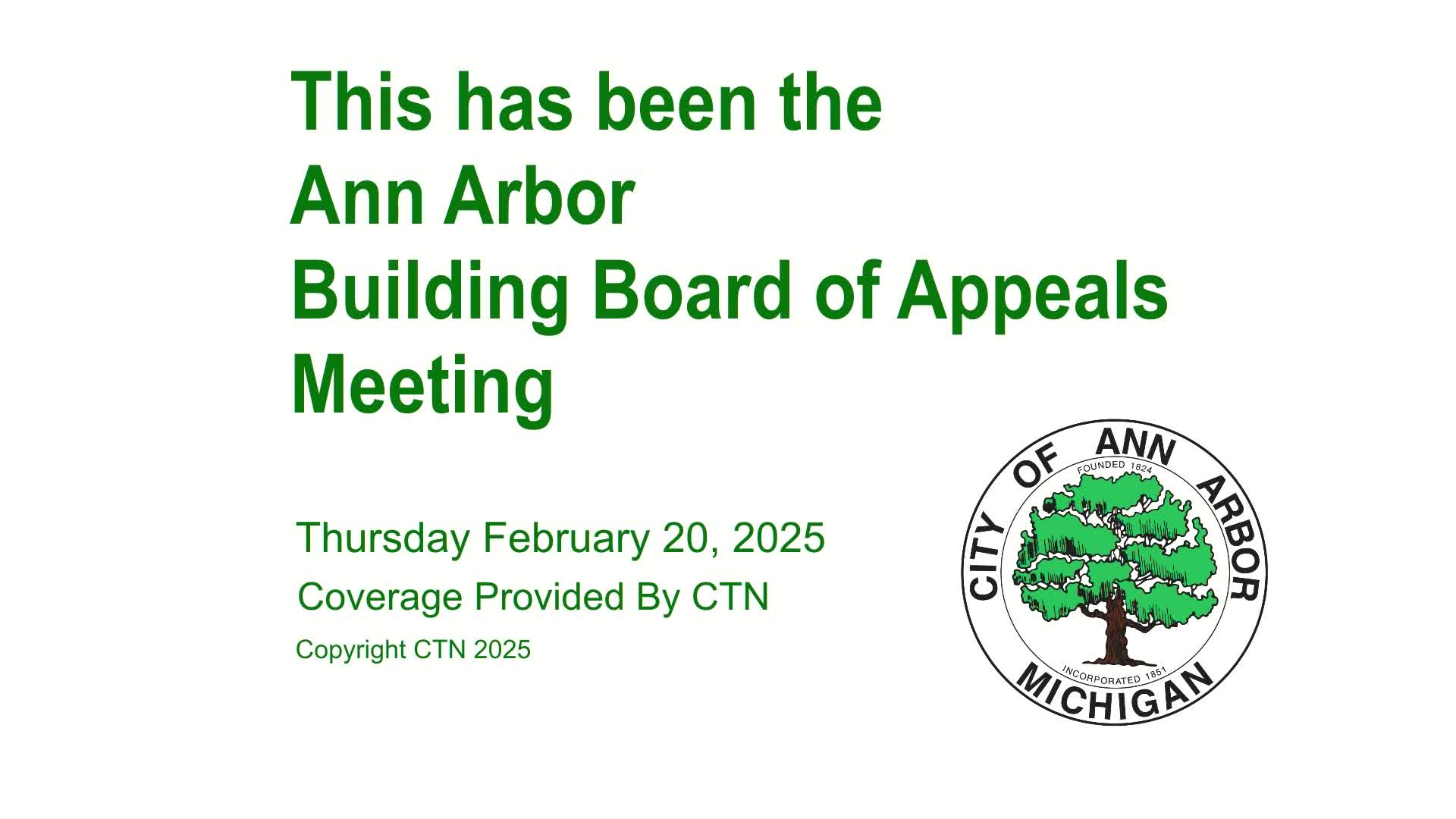 This has been the
Ann Arbor
Building Board of Appeals
Meeting

Thursday February 20, 2025
Coverage Provided By CTN
Copyright CTN 2025

CITY OF ANN ARBOR
FOUNDED 1824
INCORPORATED 1851
MICHIGAN